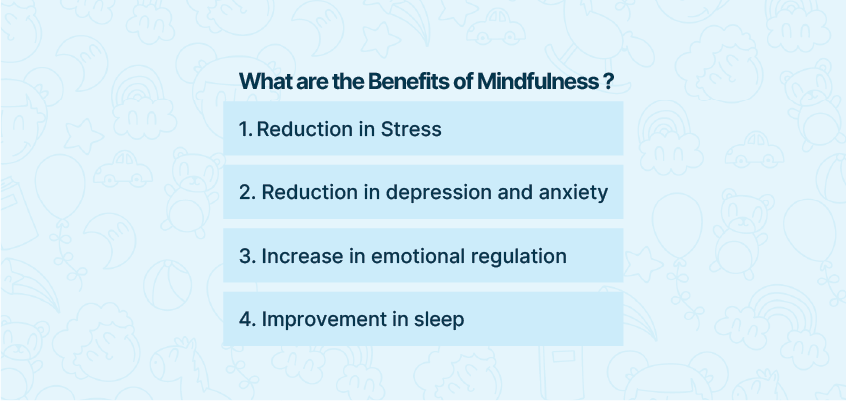 What are the Benefits of Mindfulness ?

1. Reduction in Stress

2. Reduction in depression and anxiety

3. Increase in emotional regulation

4. Improvement in sleep